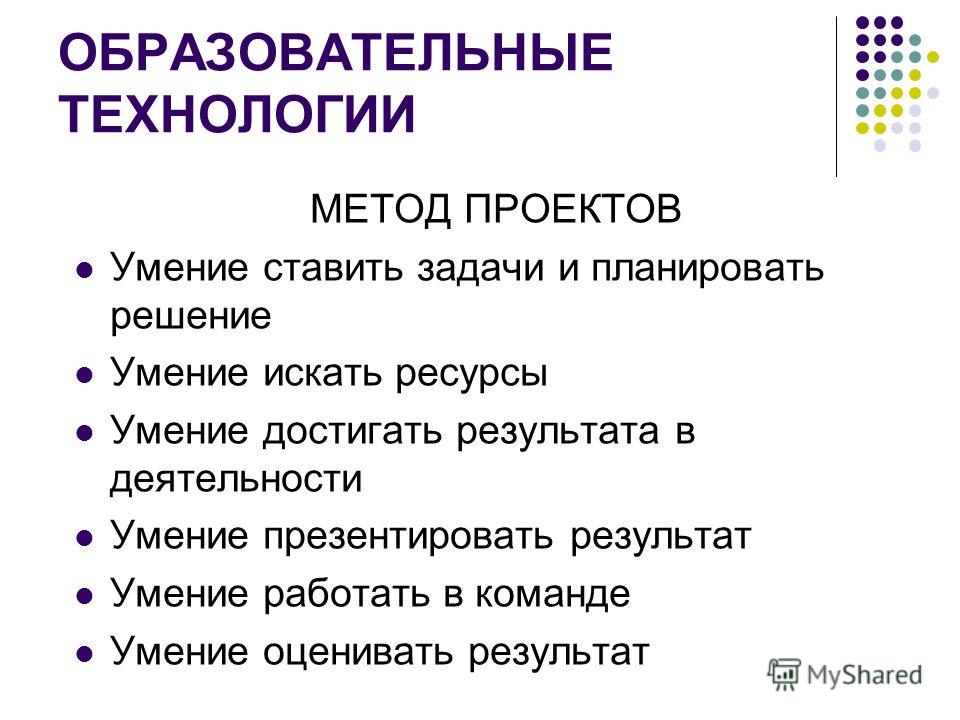 ОБРАЗОВАТЕЛЬНЫЕ ТЕХНОЛОГИИ

МЕТОД ПРОЕКТОВ

- Умение ставить задачи и планировать решение
- Умение искать ресурсы
- Умение достигать результата в деятельности
- Умение презентировать результат
- Умение работать в команде
- Умение оценивать результат

MyShared